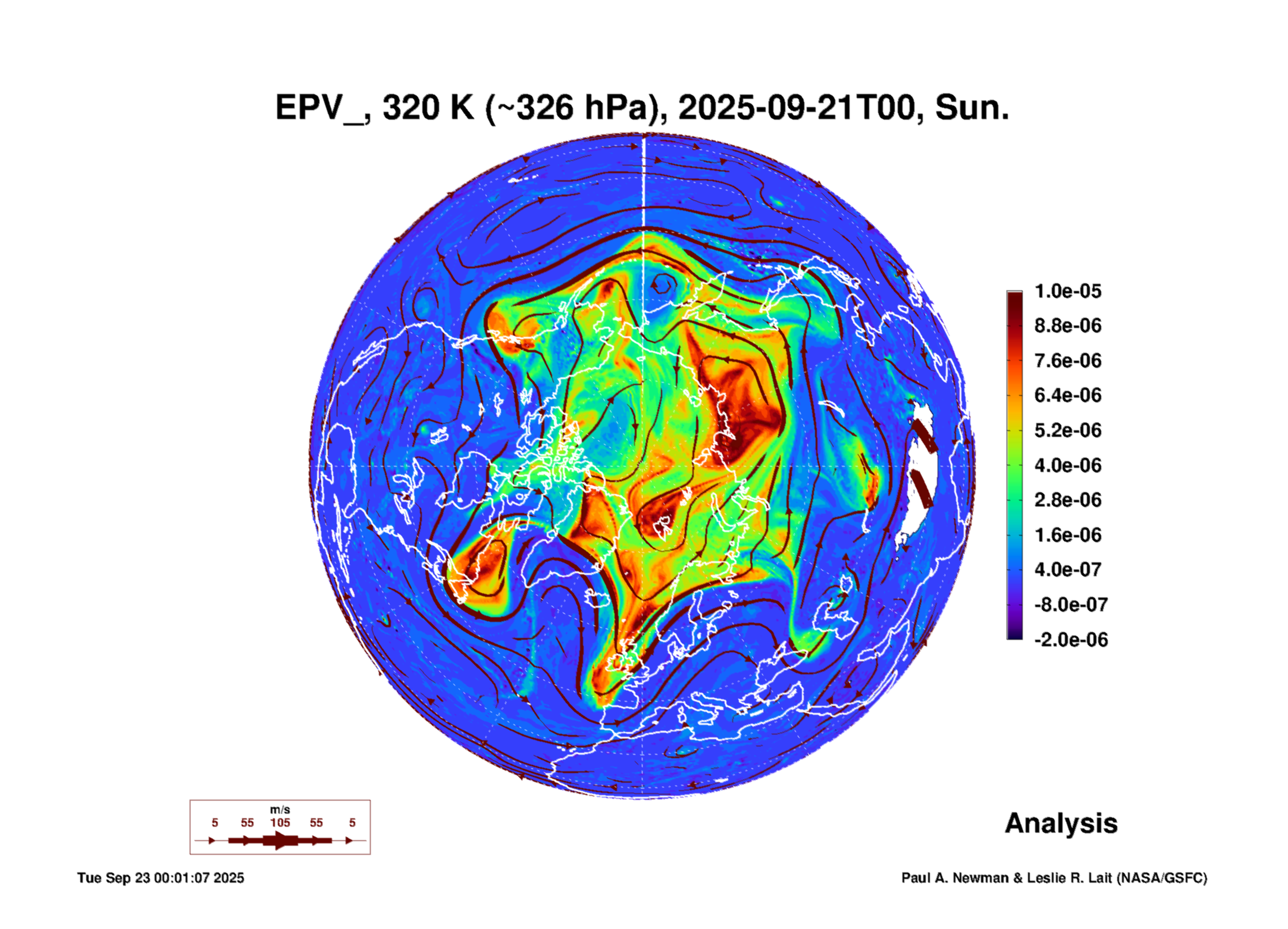 EPV_, 320 K (~326 hPa), 2025-09-21T00, Sun.

1.0e-05
8.8e-06
7.6e-06
6.4e-06
5.2e-06
4.0e-06
2.8e-06
1.6e-06
4.0e-07
-8.0e-07
-2.0e-06

m/s
5 55 105 55 5

Analysis

Tue Sep 23 00:01:07 2025

Paul A. Newman & Leslie R. Lait (NASA/GSFC)